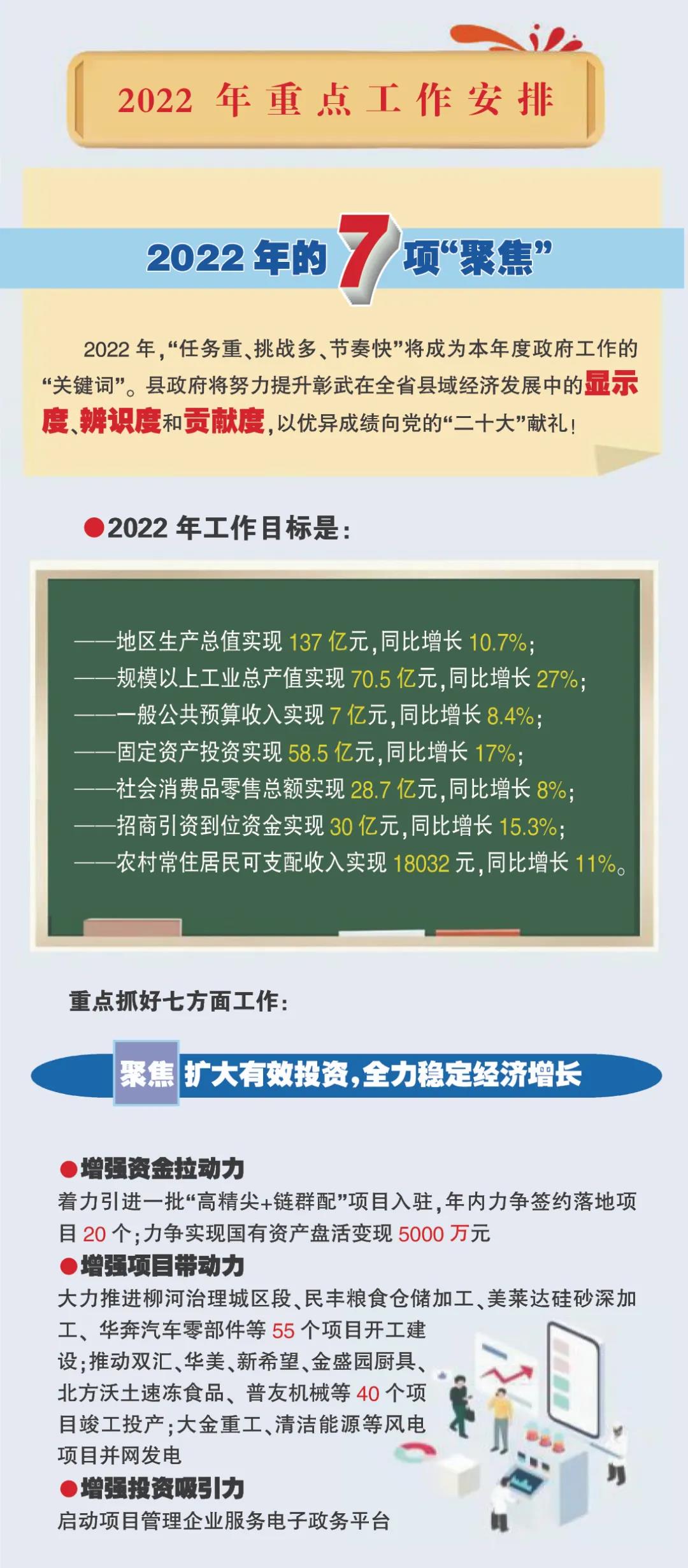 2022 年重点工作安排

2022 年的 7 项“聚焦”

2022 年，“任务重、挑战多、节奏快”将成为本年度政府工作的“关键词”。县政府将努力提升彰武在全省县域经济发展中的显示度、辨识度和贡献度，以优异成绩向党的“二十大”献礼！

●2022 年工作目标是：

——地区生产总值实现 137 亿元，同比增长 10.7%；
——规模以上工业总产值实现 70.5 亿元，同比增长 27%；
——一般公共预算收入实现 7 亿元，同比增长 8.4%；
——固定资产投资实现 58.5 亿元，同比增长 17%；
——社会消费品零售总额实现 28.7 亿元，同比增长 8%；
——招商引资到位资金实现 30 亿元，同比增长 15.3%；
——农村常住居民可支配收入实现 18032 元，同比增长 11%。

重点抓好七方面工作：

聚焦 扩大有效投资，全力稳定经济增长

●增强资金拉动力
着力引进一批“高精尖+链群配”项目入驻，年内力争签约落地项目 20 个；力争实现国有资产盘活变现 5000 万元
●增强项目带动力
大力推进柳河治理城区段、民丰粮食仓储加工、美莱达硅砂深加工、华奔汽车零部件等 55 个项目开工建设；推动双汇、华美、新希望、金盛园厨具、北方沃土速冻食品、普友机械等 40 个项目竣工投产；大金重工、清洁能源等风电项目并网发电
●增强投资吸引力
启动项目管理企业服务电子政务平台